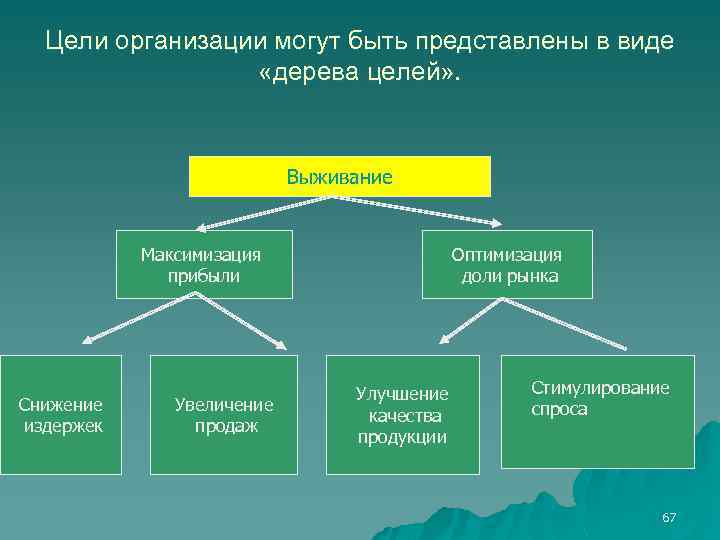 Цели организации могут быть представлены в виде «дерева целей».

Выживание

Максимизация прибыли

Оптимизация доли рынка

Снижение издержек

Увеличение продаж

Улучшение качества продукции

Стимулирование спроса

67